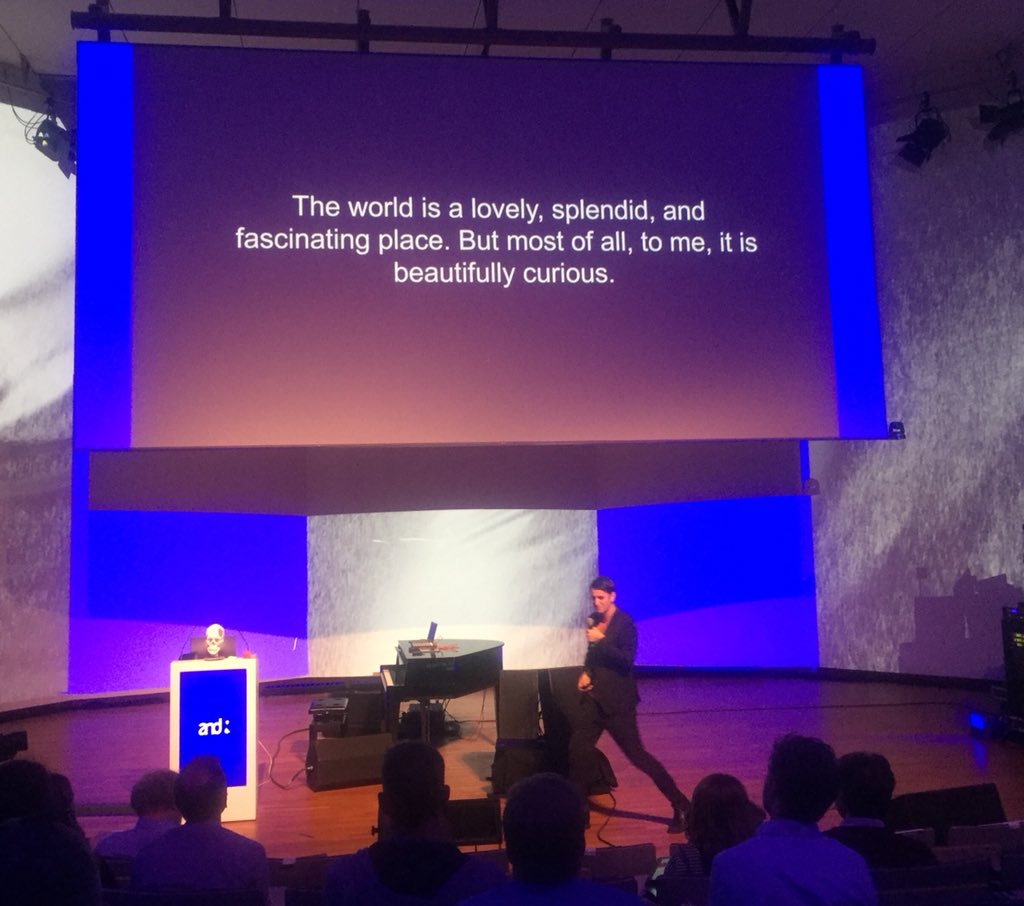 The world is a lovely, splendid, and fascinating place. But most of all, to me, it is beautifully curious.

and: